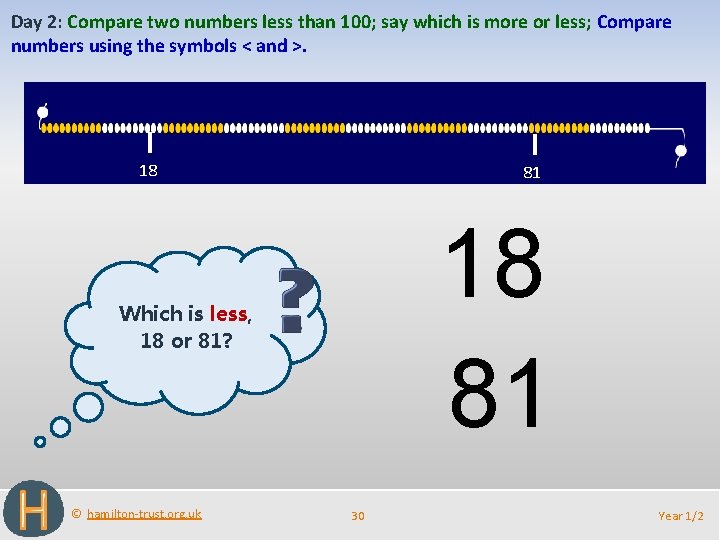 Day 2: Compare two numbers less than 100; say which is more or less; Compare numbers using the symbols < and >.

18

81

Which is less, 18 or 81?

?

18

81

H

© hamilton-trust.org.uk

30

Year 1/2